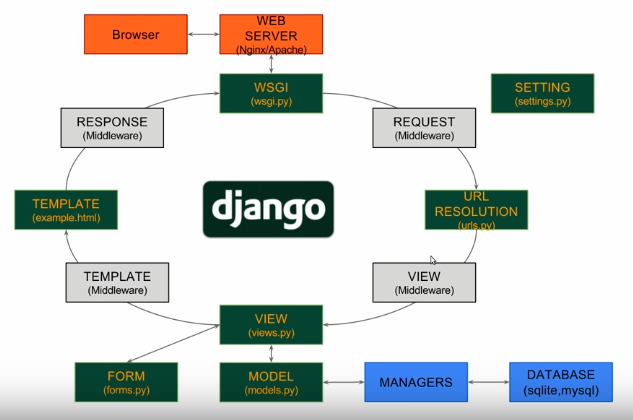 Browser

WEB SERVER (Nginx/Apache)

WSGI (wsgi.py)

SETTING (settings.py)

RESPONSE (Middleware)

REQUEST (Middleware)

TEMPLATE (example.html)

django

URL RESOLUTION (urls.py)

TEMPLATE (Middleware)

VIEW (Middleware)

VIEW (views.py)

FORM (forms.py)

MODEL (models.py)

MANAGERS

DATABASE (sqlite,mysql)